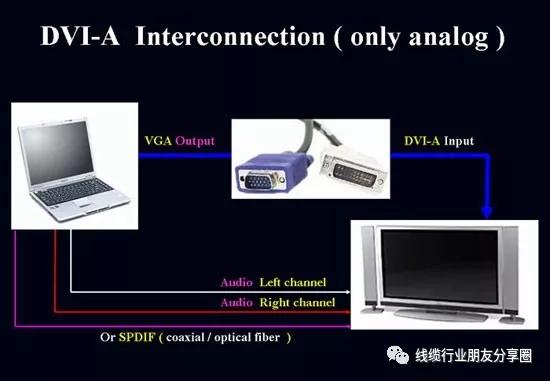 DVI-A Interconnection ( only analog )

VGA Output

DVI-A Input

Audio Left channel

Audio Right channel

Or SPDIF ( coaxial / optical fiber )

线缆行业朋友分享圈